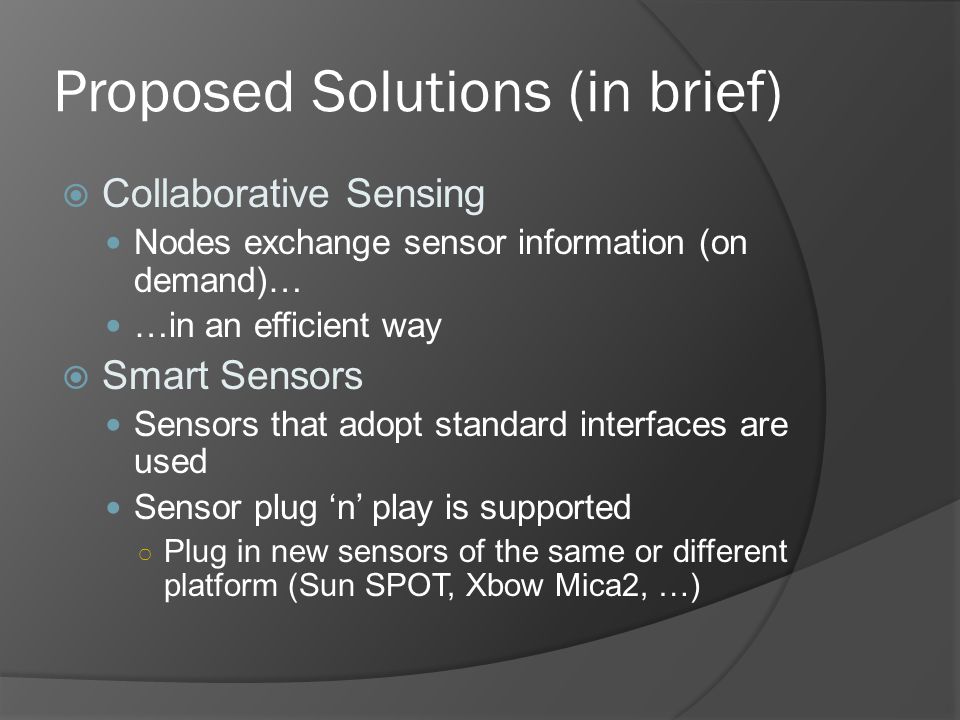 Proposed Solutions (in brief)

Collaborative Sensing

Nodes exchange sensor information (on demand)…

…in an efficient way

Smart Sensors

Sensors that adopt standard interfaces are used

Sensor plug ‘n’ play is supported

Plug in new sensors of the same or different platform (Sun SPOT, Xbow Mica2, …)